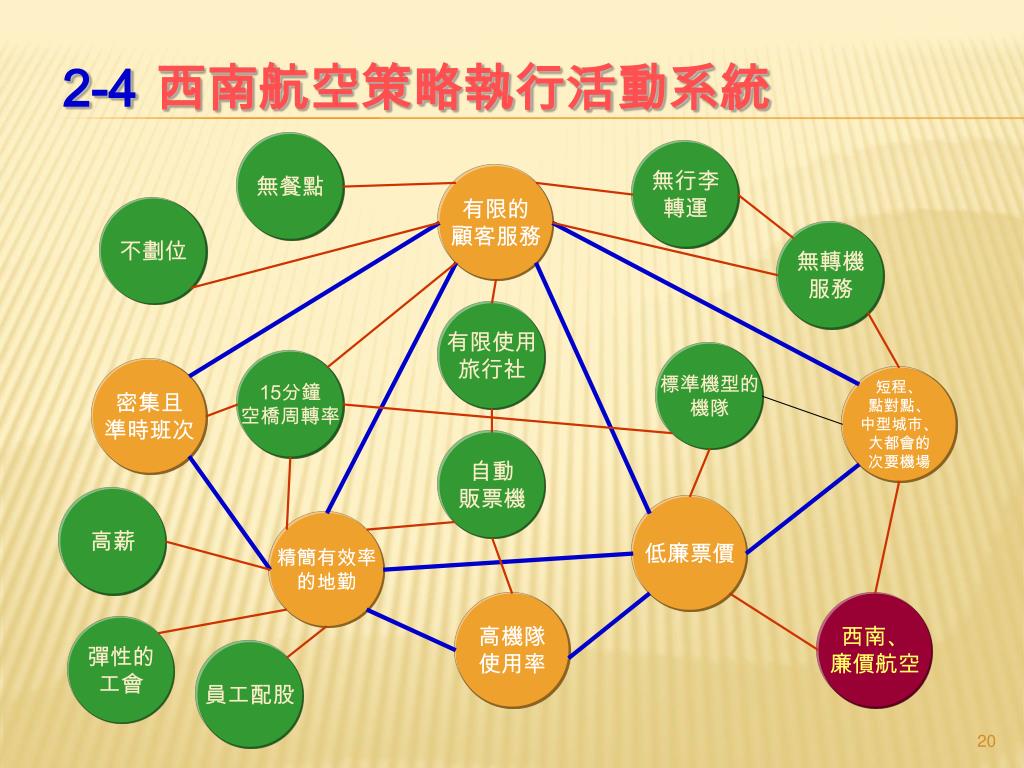 2-4 西南航空策略執行活動系統

無餐點

不劃位

有限的顧客服務

無行李轉運

無轉機服務

有限使用旅行社

密集且準時班次

15分鐘空橋周轉率

標準機型的機隊

短程、點對點、中型城市、大都會的次要機場

自動販票機

高薪

精簡有效率的地勤

低廉票價

彈性的工會

員工配股

高機隊使用率

西南、廉價航空

20